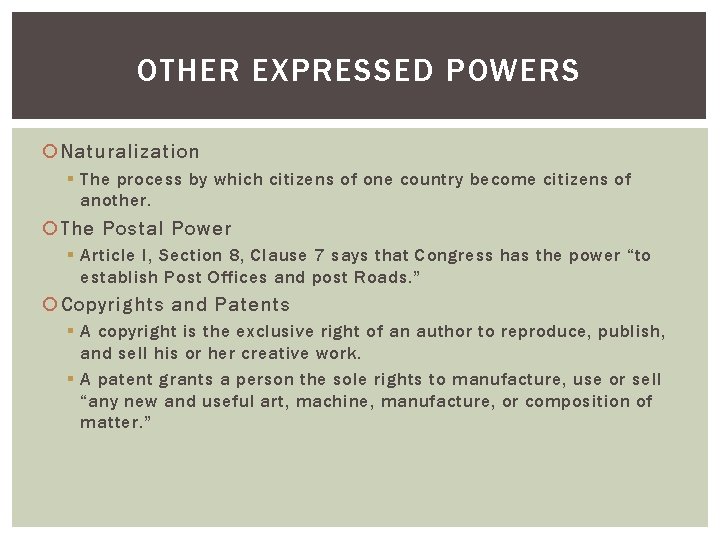 OTHER EXPRESSED POWERS

Naturalization

The process by which citizens of one country become citizens of another.

The Postal Power

Article I, Section 8, Clause 7 says that Congress has the power “to establish Post Offices and post Roads.”

Copyrights and Patents

A copyright is the exclusive right of an author to reproduce, publish, and sell his or her creative work.

A patent grants a person the sole rights to manufacture, use or sell “any new and useful art, machine, manufacture, or composition of matter.”